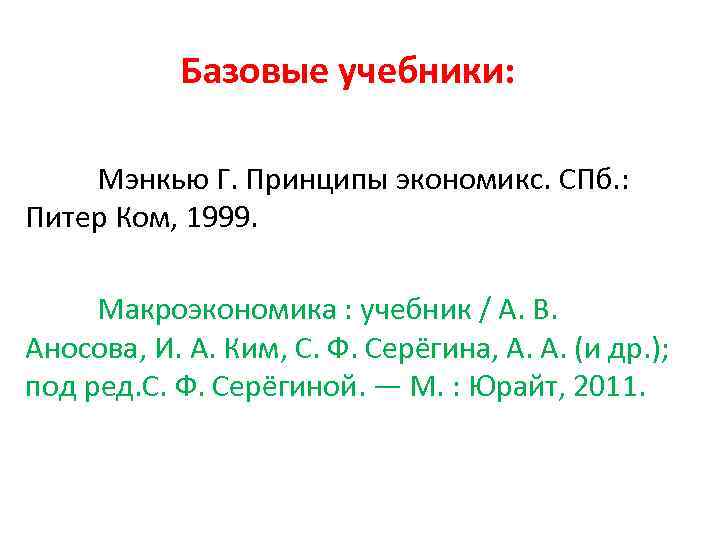 Базовые учебники:

Мэнкью Г. Принципы экономикс. СПб.: Питер Ком, 1999.

Макроэкономика : учебник / А. В. Аносова, И. А. Ким, С. Ф. Серёгина, А. А. (и др.); под ред.С. Ф. Серёгиной. — М. : Юрайт, 2011.